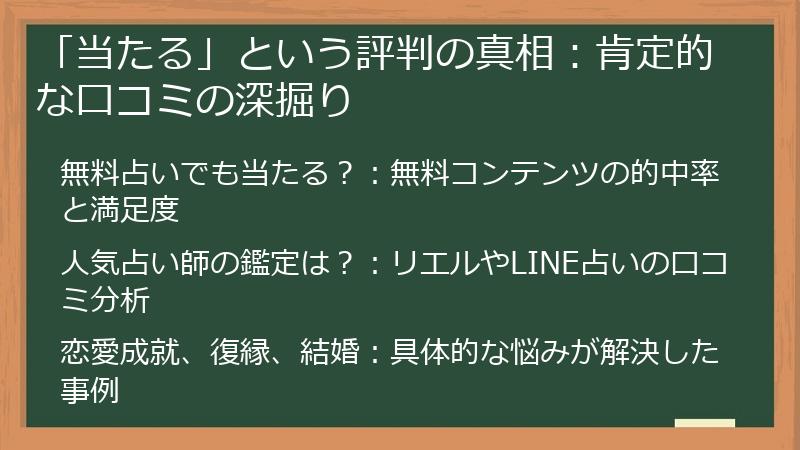 「当たる」という評判の真相：肯定的な口コミの深掘り

無料占いでも当たる？：無料コンテンツの的中率と満足度

人気占い師の鑑定は？：リエルやLINE占いの口コミ分析

恋愛成就、復縁、結婚：具体的な悩みが解決した事例